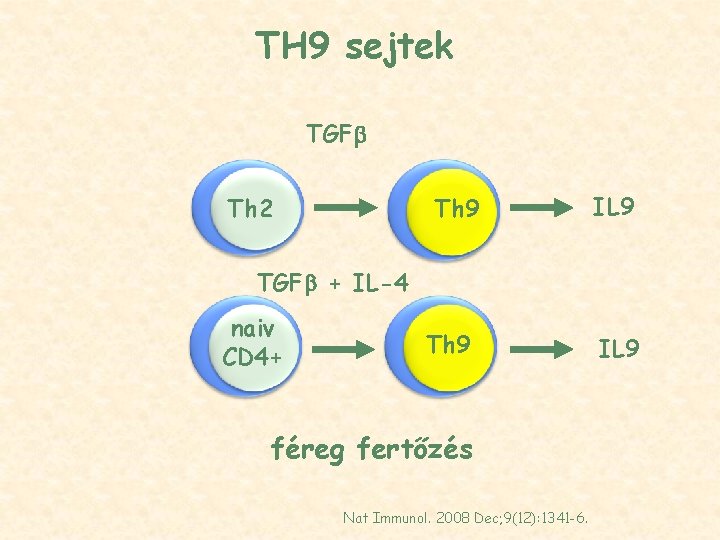 TH9 sejtek

TGFβ

Th2

Th9

IL9

TGFβ + IL-4

naiv CD4+

Th9

IL9

féreg fertőzés

Nat Immunol. 2008 Dec;9(12):1341-6.